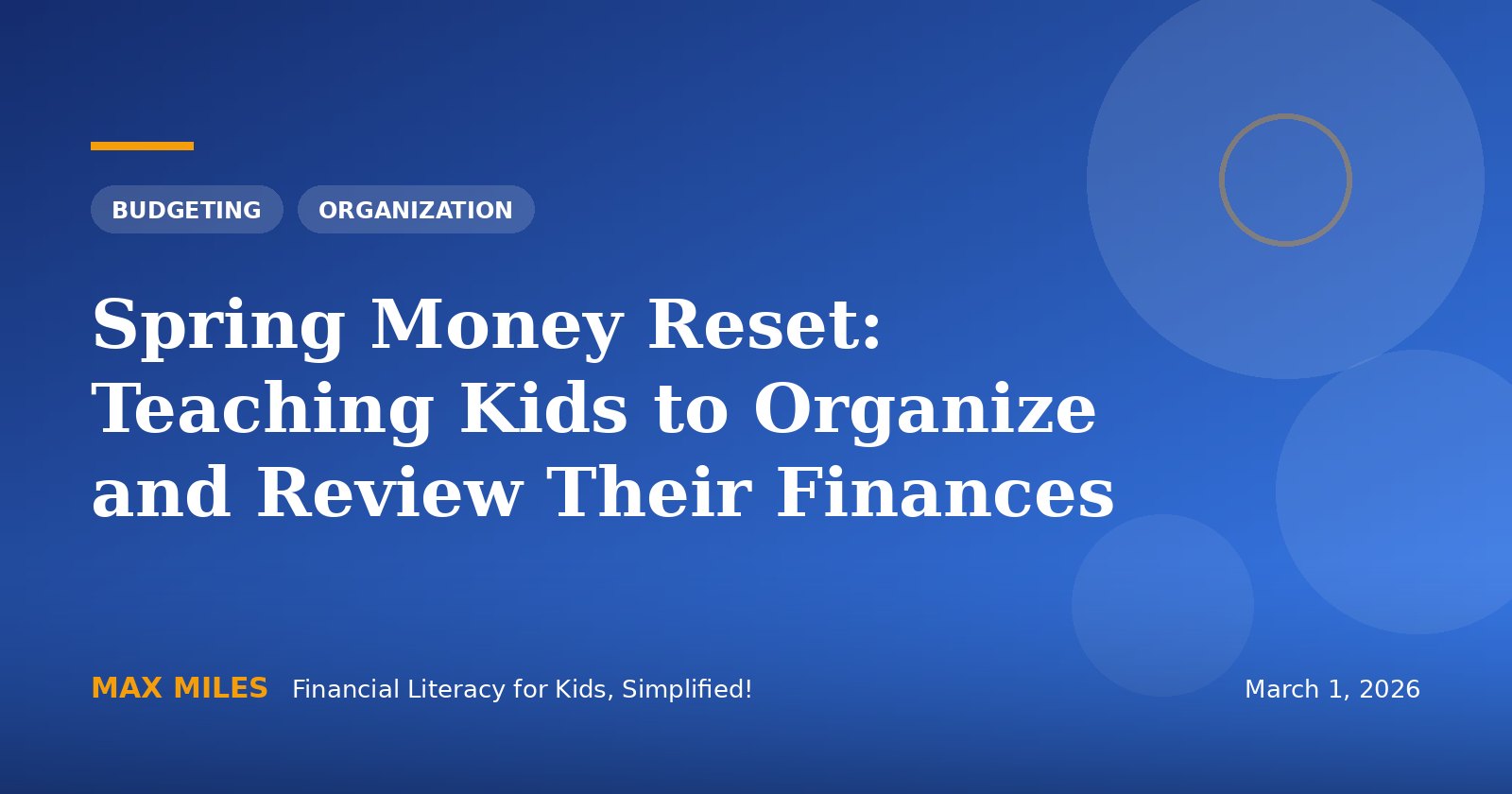 BUDGETING ORGANIZATION

Spring Money Reset: Teaching Kids to Organize and Review Their Finances

MAX MILES Financial Literacy for Kids, Simplified!

March 1, 2026